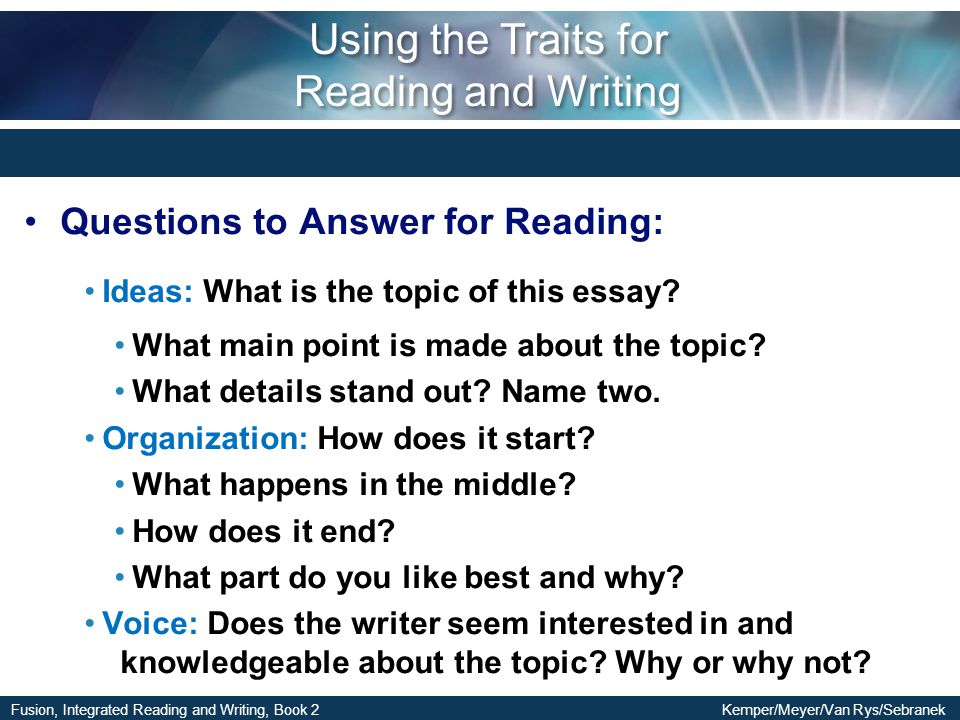 Using the Traits for Reading and Writing

• Questions to Answer for Reading:

• Ideas: What is the topic of this essay?

• What main point is made about the topic?

• What details stand out? Name two.

• Organization: How does it start?

• What happens in the middle?

• How does it end?

• What part do you like best and why?

• Voice: Does the writer seem interested in and knowledgeable about the topic? Why or why not?

Fusion, Integrated Reading and Writing, Book 2

Kemper/Meyer/Van Rys/Sebranek